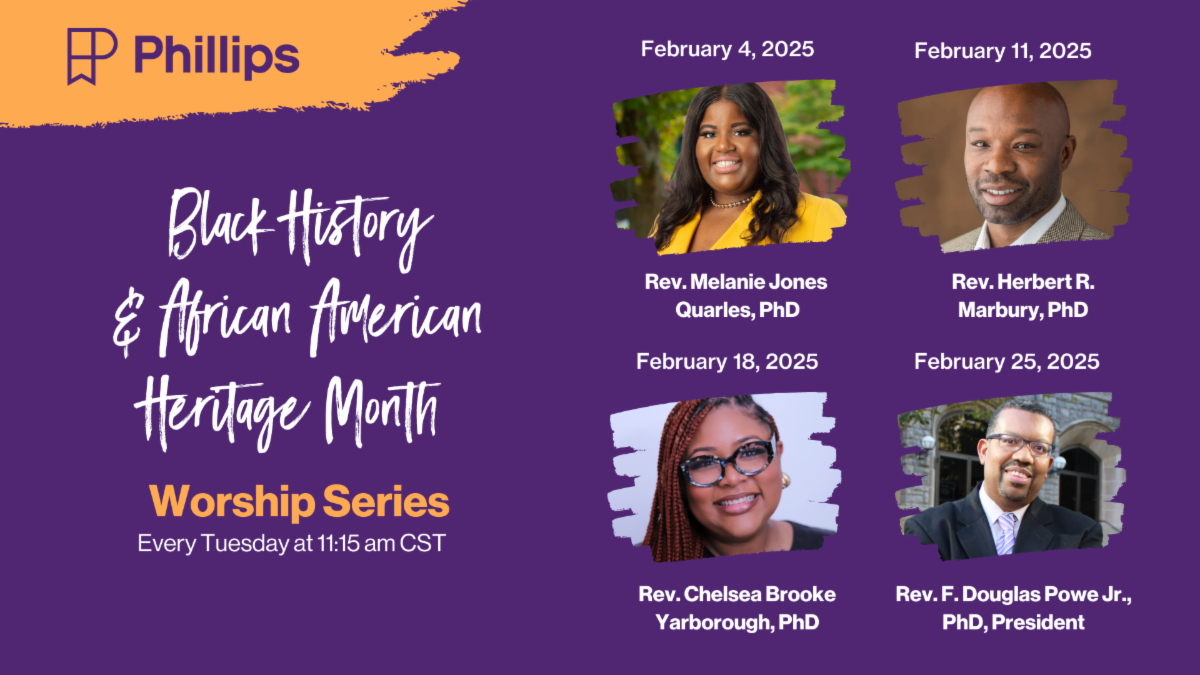 Phillips

Black History & African American Heritage Month

Worship Series
Every Tuesday at 11:15 am CST

February 4, 2025

Rev. Melanie Jones Quarles, PhD

February 11, 2025

Rev. Herbert R. Marbury, PhD

February 18, 2025

Rev. Chelsea Brooke Yarborough, PhD

February 25, 2025

Rev. F. Douglas Powe Jr., PhD, President